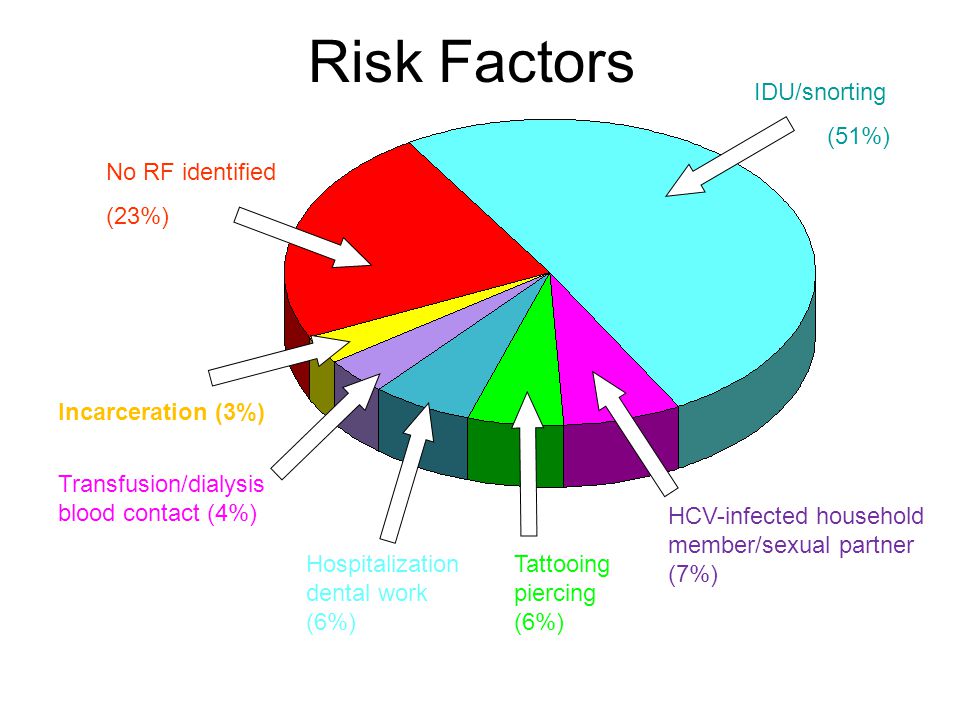 Risk Factors

IDU/snorting

(51%)

No RF identified

(23%)

Incarceration (3%)

Transfusion/dialysis blood contact (4%)

Hospitalization dental work (6%)

Tattooing piercing (6%)

HCV-infected household member/sexual partner (7%)